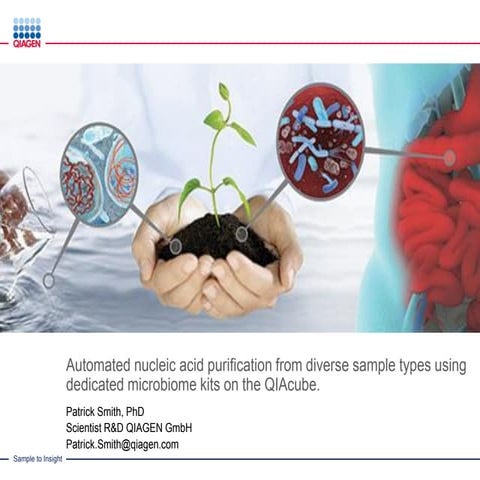 QIAGEN

Automated nucleic acid purification from diverse sample types using dedicated microbiome kits on the QIAcube.

Patrick Smith, PhD
Scientist R&D QIAGEN GmbH
Patrick.Smith@qiagen.com

Sample to Insight